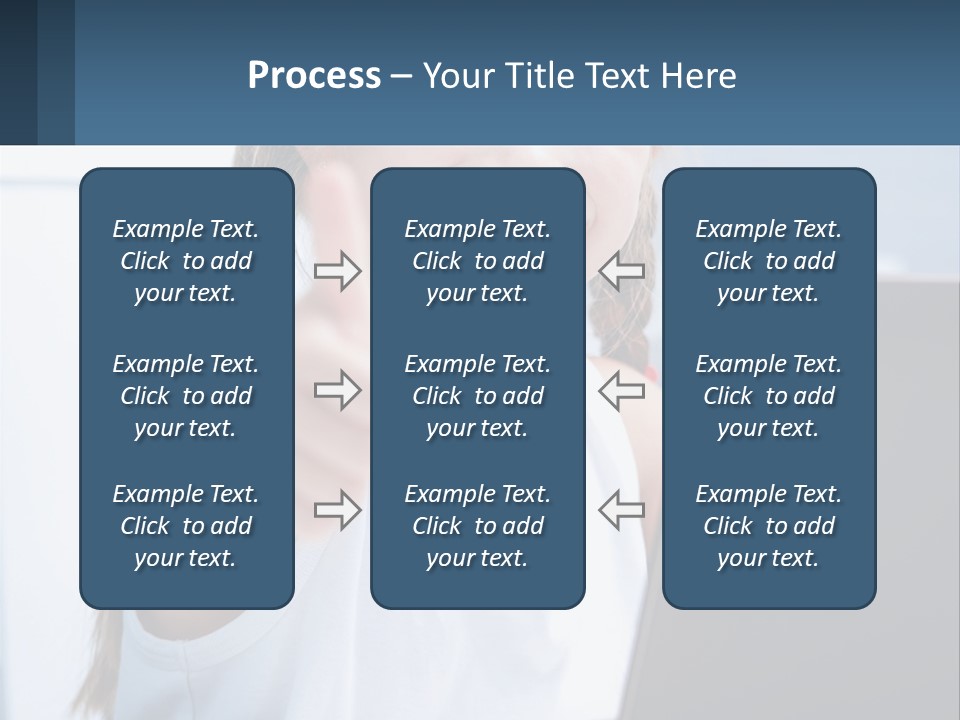 Process – Your Title Text Here

Example Text. Click to add your text.

Example Text. Click to add your text.

Example Text. Click to add your text.

Example Text. Click to add your text.

Example Text. Click to add your text.

Example Text. Click to add your text.

Example Text. Click to add your text.

Example Text. Click to add your text.

Example Text. Click to add your text.